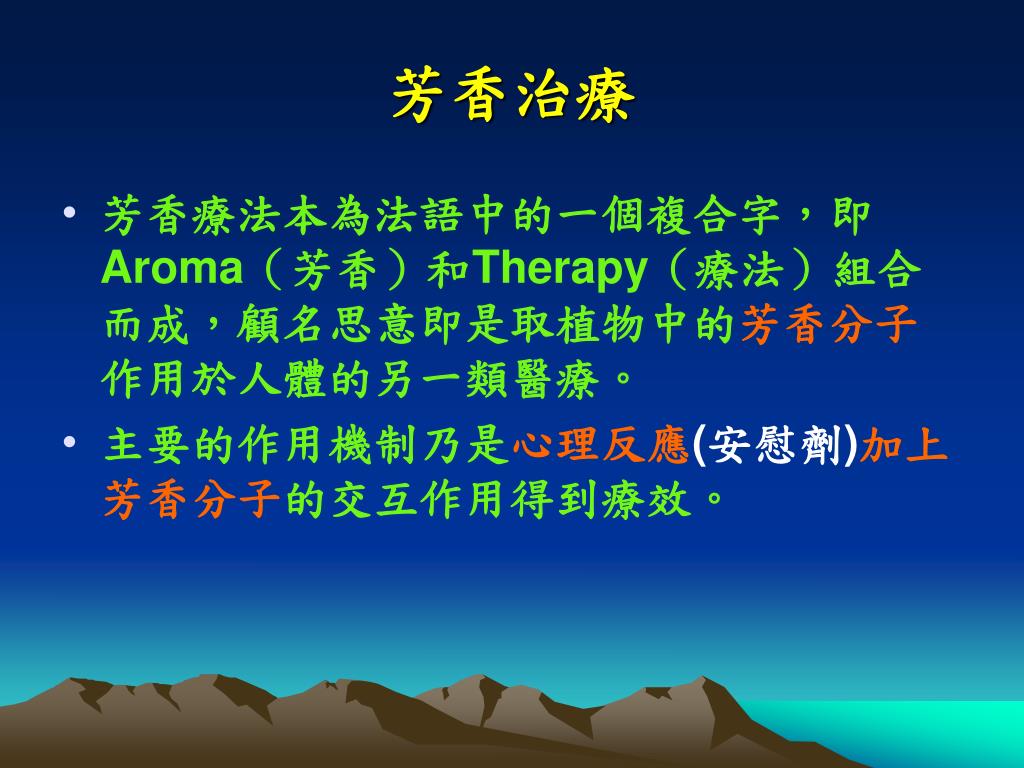 芳香治療

• 芳香療法本為法語中的一個複合字，即Aroma（芳香）和Therapy（療法）組合而成，顧名思意即是取植物中的芳香分子作用於人體的另一類醫療。

• 主要的作用機制乃是心理反應(安慰劑)加上芳香分子的交互作用得到療效。